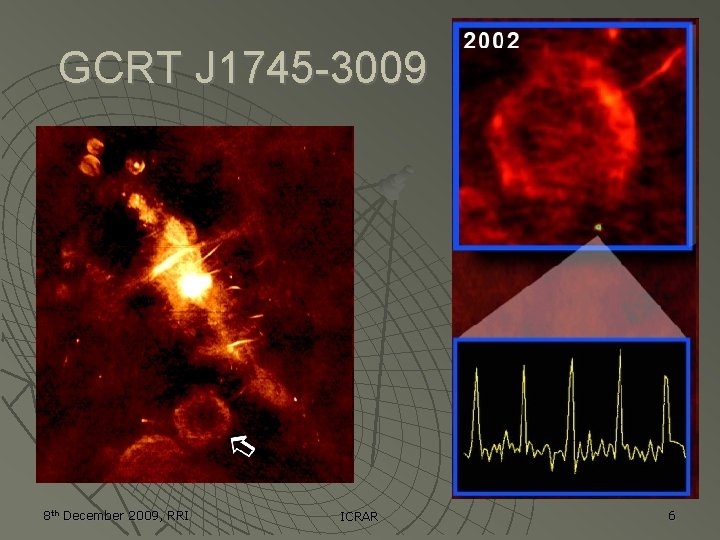 GCRT J1745-3009

2002

8th December 2009, RRI

ICRAR

6